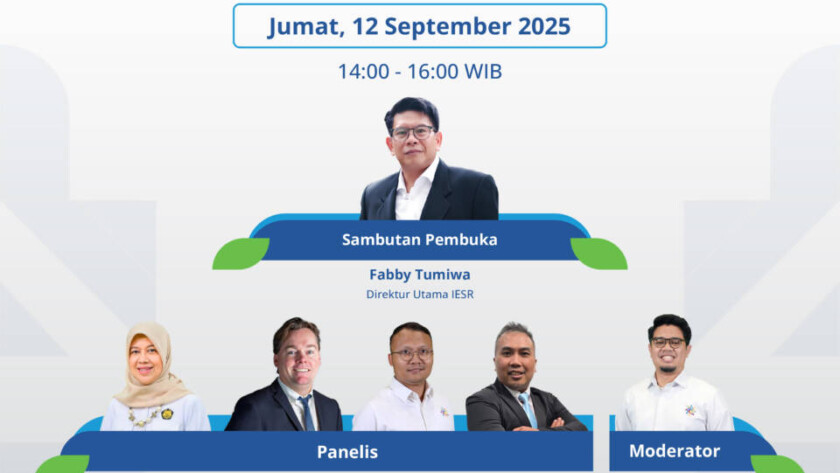 Jumat, 12 September 2025

14:00 - 16:00 WIB

Sambutan Pembuka

Fabby Tumiwa

Direktur Utama IESR

Panelis

Moderator